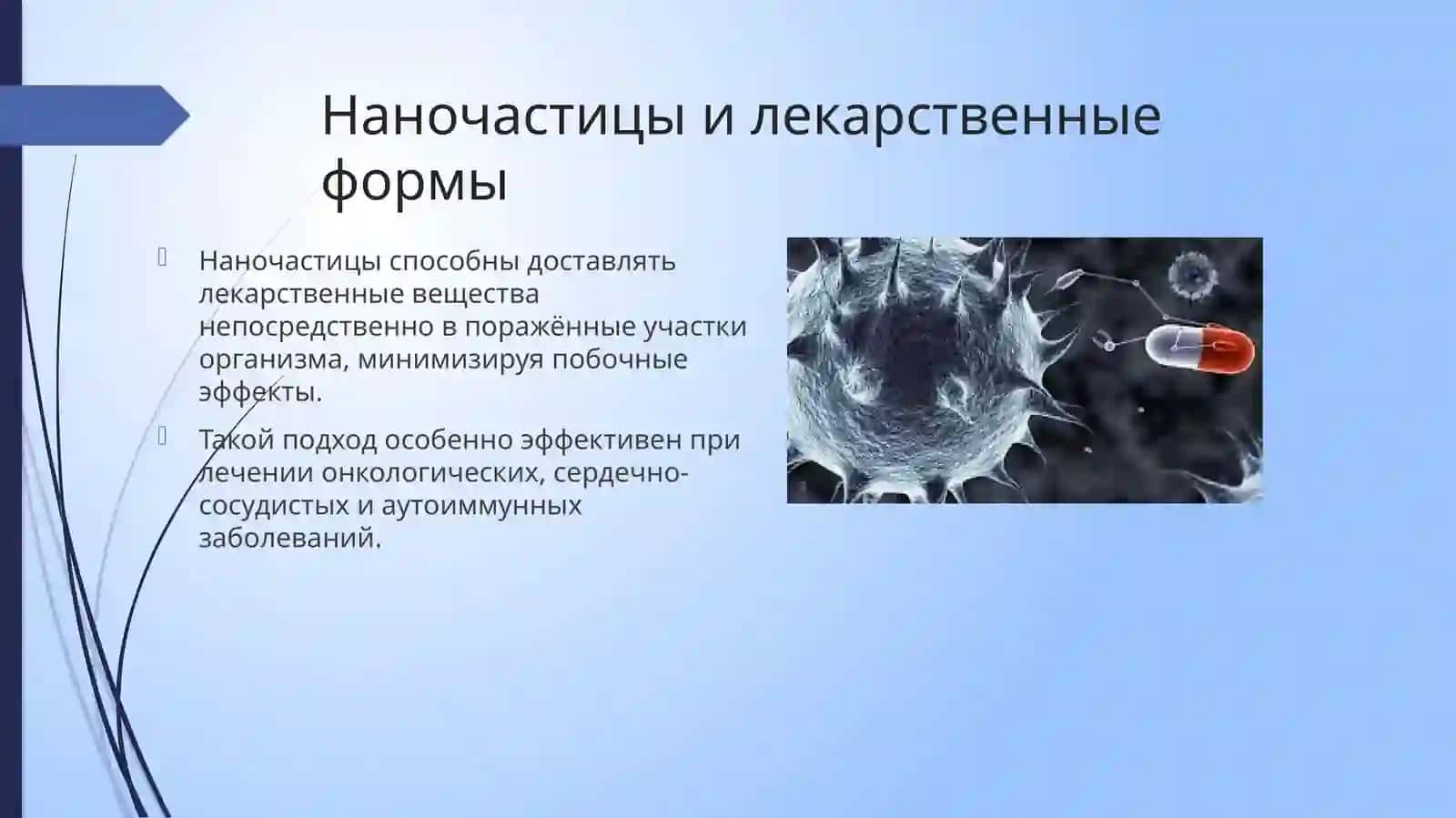 Наночастицы и лекарственные формы

Наночастицы способны доставлять лекарственные вещества непосредственно в поражённые участки организма, минимизируя побочные эффекты.

Такой подход особенно эффективен при лечении онкологических, сердечно-сосудистых и аутоиммунных заболеваний.